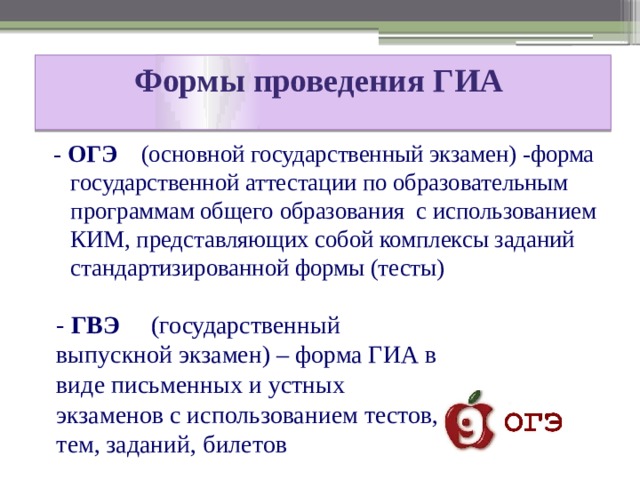 Формы проведения ГИА

- ОГЭ (основной государственный экзамен) -форма государственной аттестации по образовательным программам общего образования с использованием КИМ, представляющих собой комплексы заданий стандартизированной формы (тесты)

- ГВЭ (государственный выпускной экзамен) – форма ГИА в виде письменных и устных экзаменов с использованием тестов, тем, заданий, билетов

9 ОГЭ